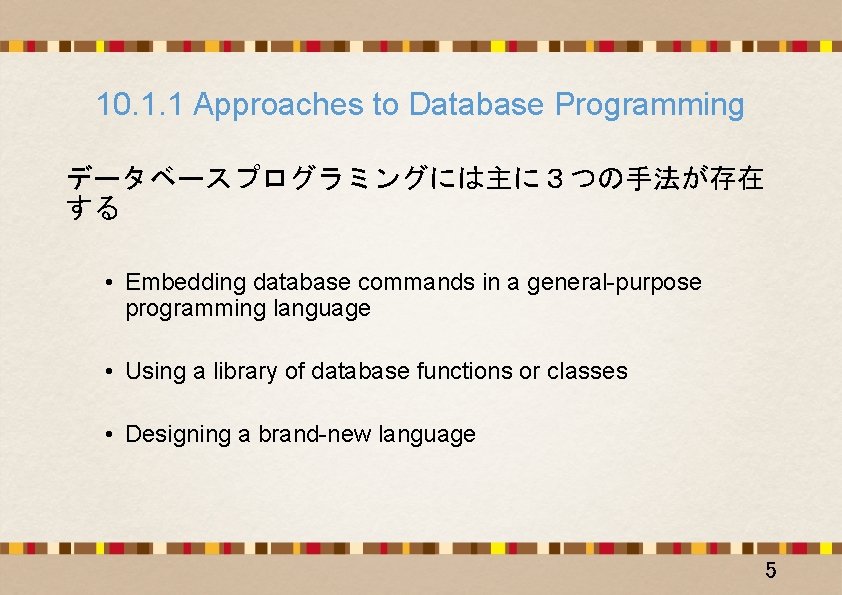 10.1.1 Approaches to Database Programming

データベースプログラミングには主に３つの手法が存在する

• Embedding database commands in a general-purpose programming language

• Using a library of database functions or classes

• Designing a brand-new language

5